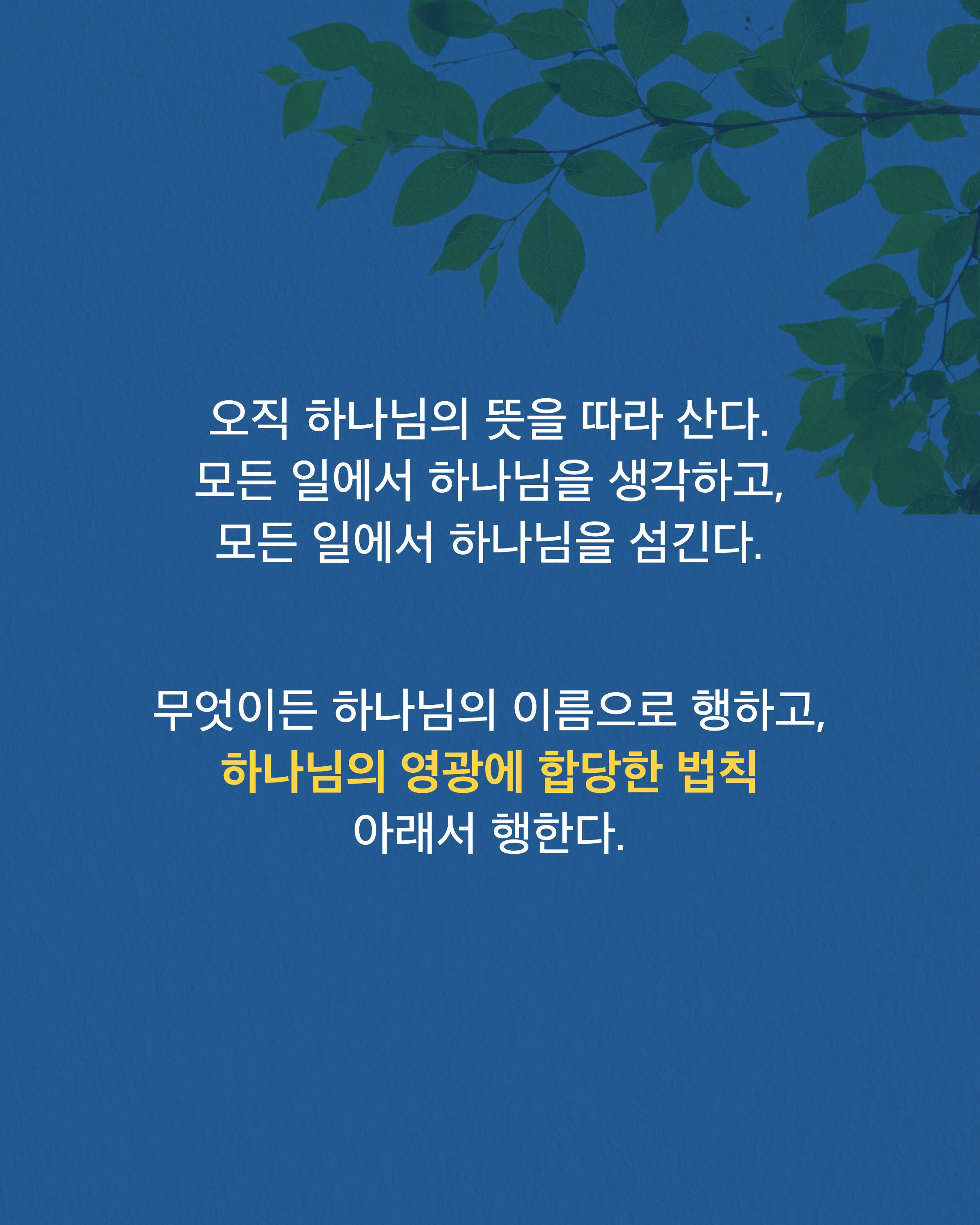 오직 하나님의 뜻을 따라 산다.
모든 일에서 하나님을 생각하고,
모든 일에서 하나님을 섬긴다.

무엇이든 하나님의 이름으로 행하고,
하나님의 영광에 합당한 법칙
아래서 행한다.